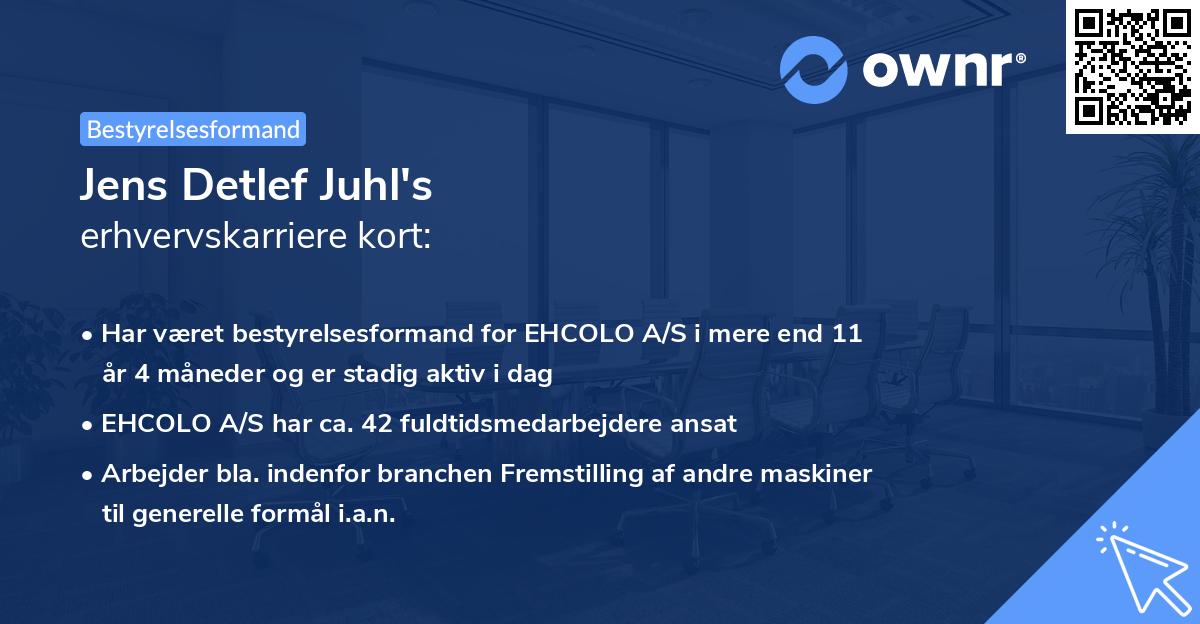 ownr®

Bestyrelsesformand

Jens Detlef Juhl's
erhvervskarriere kort:

• Har været bestyrelsesformand for EHCOLO A/S i mere end 11 år 4 måneder og er stadig aktiv i dag
• EHCOLO A/S har ca. 42 fuldtidsmedarbejdere ansat
• Arbejder bla. indenfor branchen Fremstilling af andre maskiner til generelle formål i.a.n.